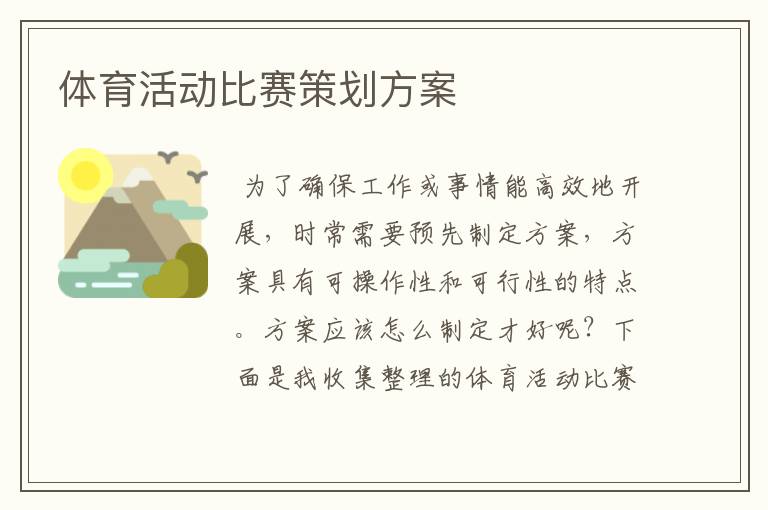 体育活动比赛策划方案

为了确保工作或事情能高效地开展，时常需要预先制定方案，方案具有可操作性和可行性的特点。方案应该怎么制定才好呢？下面是我收集整理的体育活动比赛